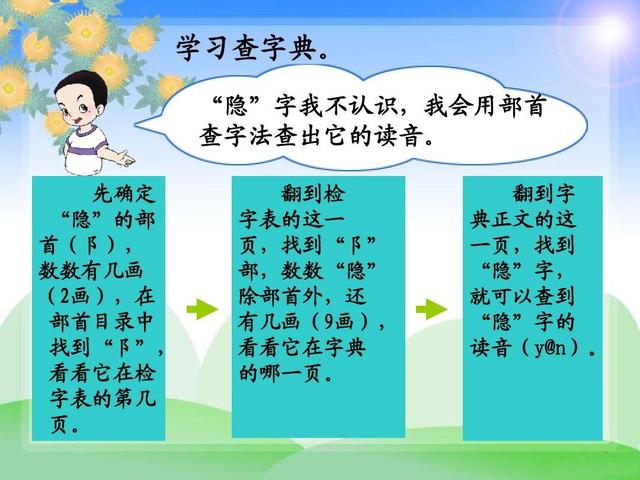 学习查字典。

“隐”字我不认识，我会用部首查字法查出它的读音。

先确定“隐”的部首（阝），数数有几画（2画），在部首目录中找到“阝”，看看它在检字表的第几页。

翻到检字表的这一页，找到“阝”部，数数“隐”除部首外，还有几画（9画），看看它在字典的哪一页。

翻到字典正文的这一页，找到“隐”字，就可以查到“隐”字的读音（y@n）。